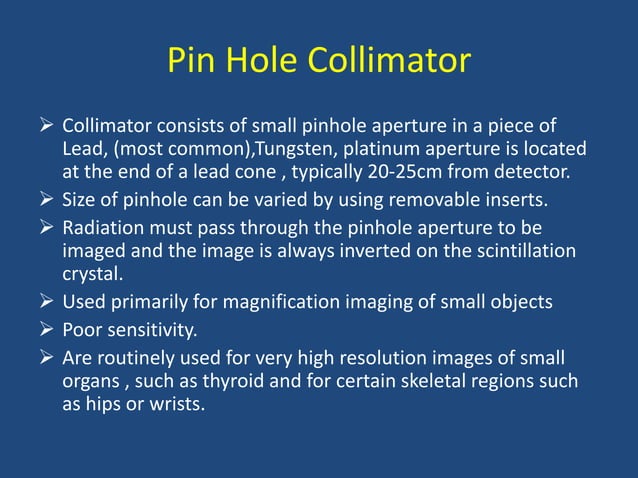 Pin Hole Collimator

➢ Collimator consists of small pinhole aperture in a piece of Lead, (most common),Tungsten, platinum aperture is located at the end of a lead cone , typically 20-25cm from detector.

➢ Size of pinhole can be varied by using removable inserts.

➢ Radiation must pass through the pinhole aperture to be imaged and the image is always inverted on the scintillation crystal.

➢ Used primarily for magnification imaging of small objects

➢ Poor sensitivity.

➢ Are routinely used for very high resolution images of small organs , such as thyroid and for certain skeletal regions such as hips or wrists.